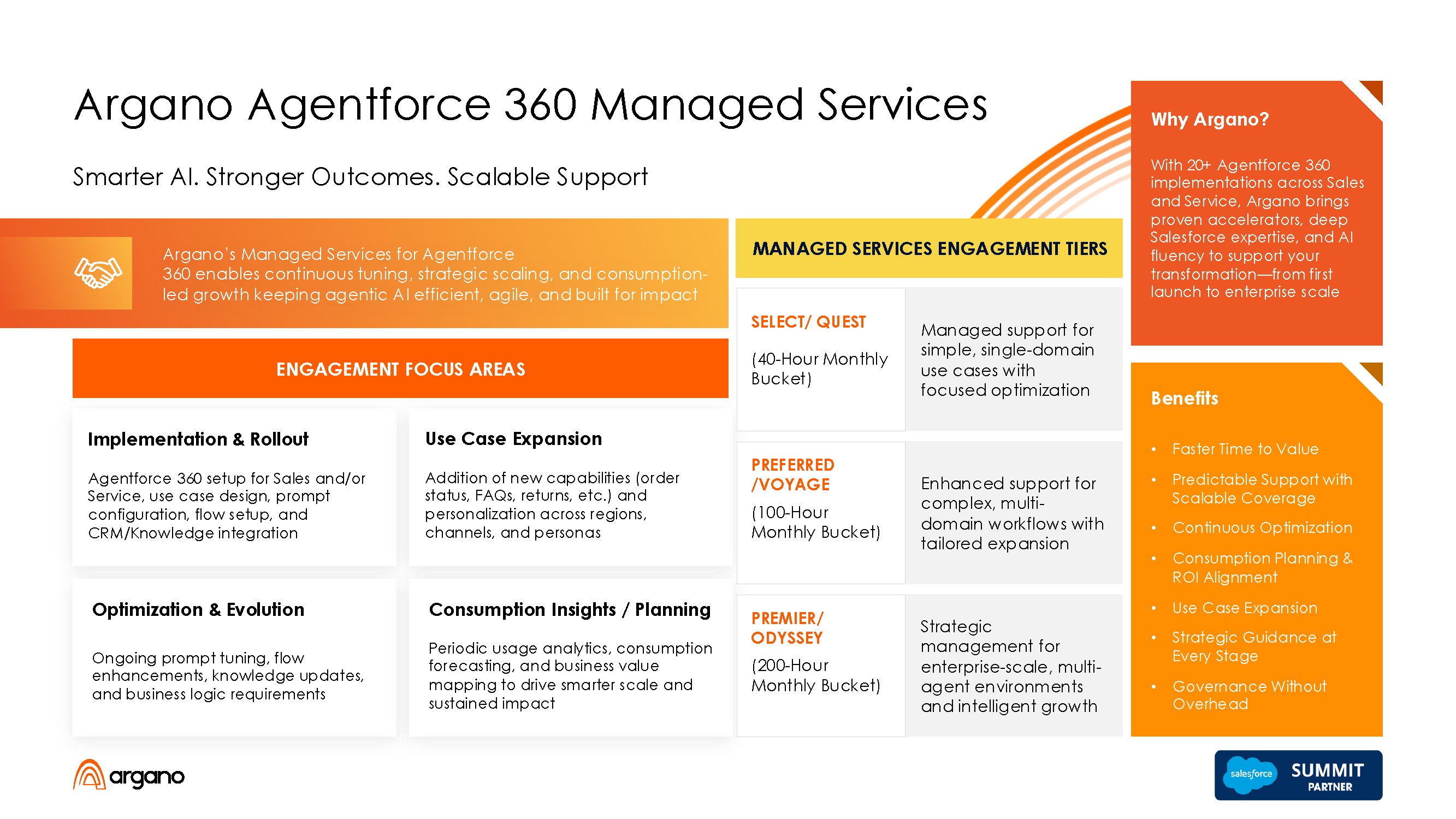 Argano Agentforce 360 Managed Services

Smarter AI. Stronger Outcomes. Scalable Support

Argano's Managed Services for Agentforce 360 enables continuous tuning, strategic scaling, and consumption-led growth keeping agentic AI efficient, agile, and built for impact

ENGAGEMENT FOCUS AREAS

Implementation & Rollout

Agentforce 360 setup for Sales and/or Service, use case design, prompt configuration, flow setup, and CRM/Knowledge integration

Use Case Expansion

Addition of new capabilities (order status, FAQs, returns, etc.) and personalization across regions, channels, and personas

Optimization & Evolution

Ongoing prompt tuning, flow enhancements, knowledge updates, and business logic requirements

Consumption Insights / Planning

Periodic usage analytics, consumption forecasting, and business value mapping to drive smarter scale and sustained impact

MANAGED SERVICES ENGAGEMENT TIERS

| SELECT/ QUEST (40-Hour Monthly Bucket) | Managed support for simple, single-domain use cases with focused optimization |
|---|---|
| PREFERRED /VOYAGE (100-Hour Monthly Bucket) | Enhanced support for complex, multi-domain workflows with tailored expansion |
| PREMIER/ ODYSSEY (200-Hour Monthly Bucket) | Strategic management for enterprise-scale, multi-agent environments and intelligent growth |

Why Argano?

With 20+ Agentforce 360 implementations across Sales and Service, Argano brings proven accelerators, deep Salesforce expertise, and AI fluency to support your transformation—from first launch to enterprise scale

Benefits

• Faster Time to Value
• Predictable Support with Scalable Coverage
• Continuous Optimization
• Consumption Planning & ROI Alignment
• Use Case Expansion
• Strategic Guidance at Every Stage
• Governance Without Overhead

argano

salesforce SUMMIT PARTNER